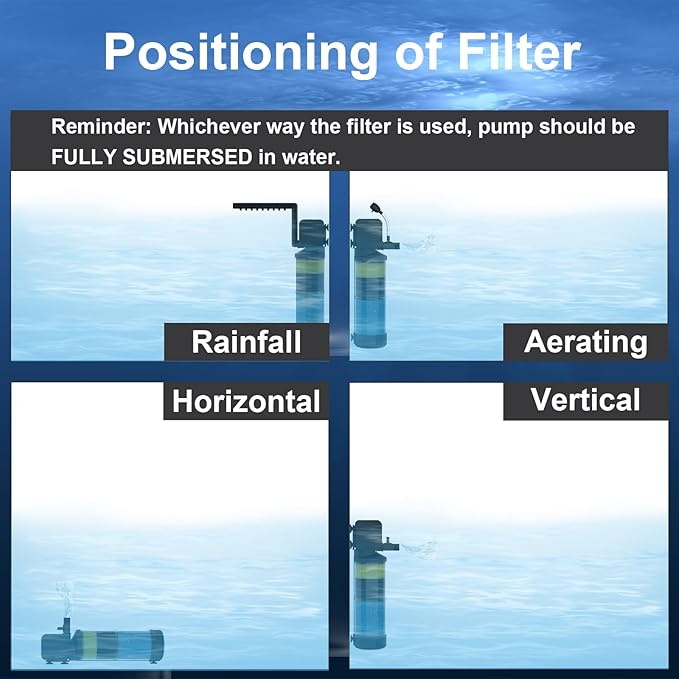 Positioning of Filter

Reminder: Whichever way the filter is used, pump should be FULLY SUBMERSED in water.

Rainfall

Aerating

Horizontal

Vertical